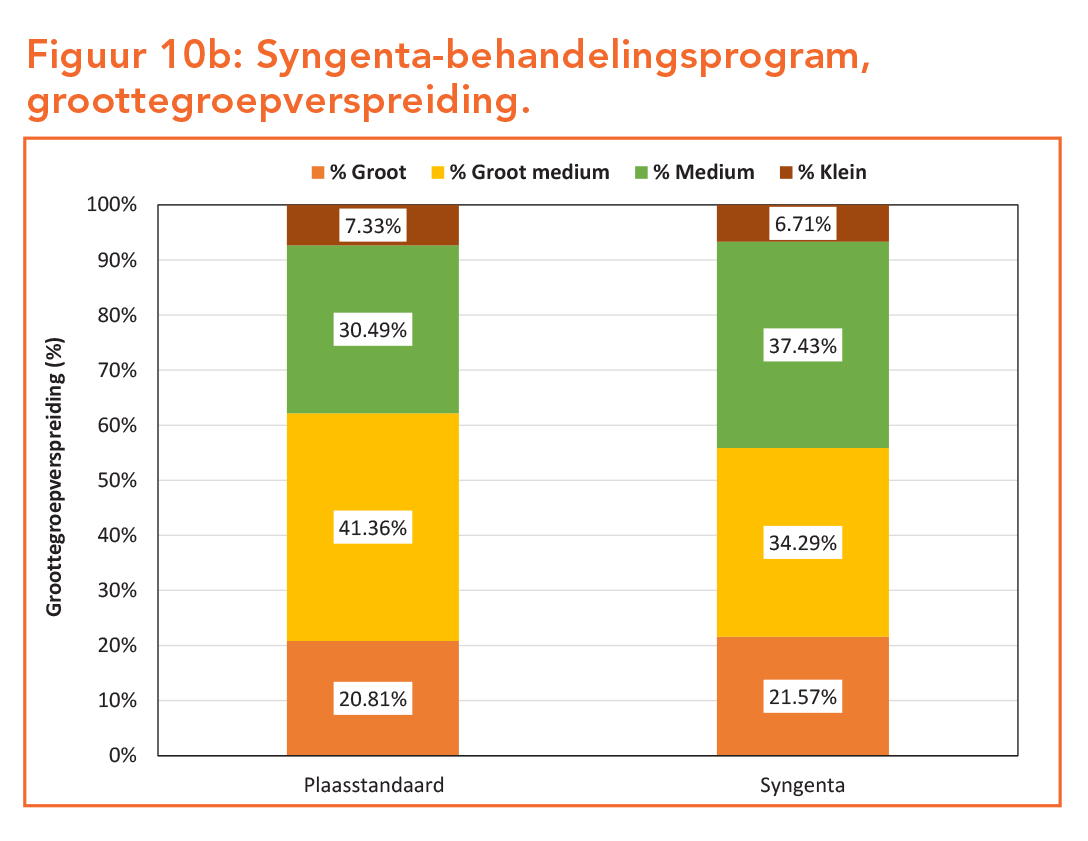 Figuur 10b: Syngenta-behandelingsprogram, groottegroepverspreiding.

% Groot
% Groot medium
% Medium
% Klein

Groottegroepverspreiding (%)

100%
90%
80%
70%
60%
50%
40%
30%
20%
10%
0%

7.33%
30.49%
41.36%
20.81%

6.71%
37.43%
34.29%
21.57%

Plaasstandaard
Syngenta